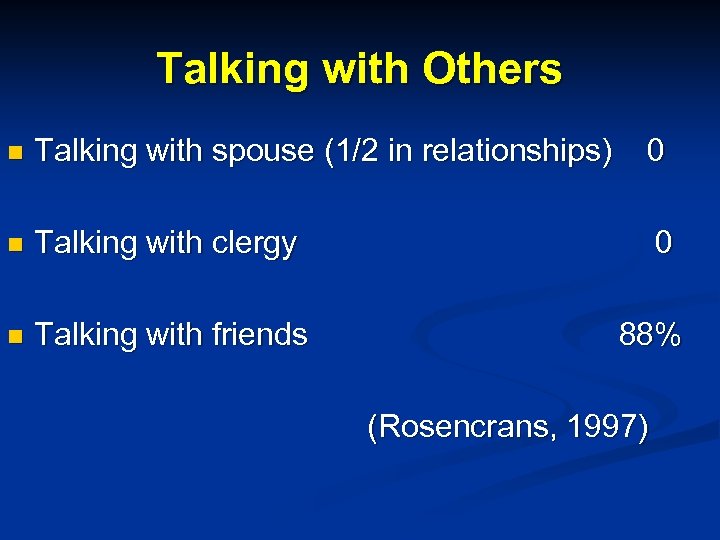 Talking with Others

Talking with spouse (1/2 in relationships) 0

Talking with clergy 0

Talking with friends 88%

(Rosencrans, 1997)